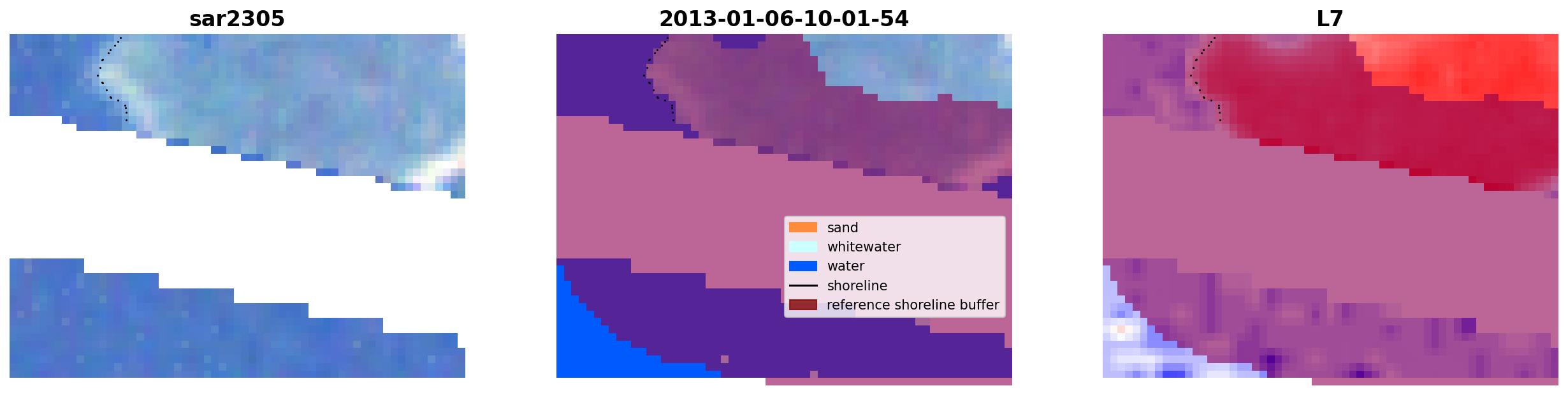 sar2305

2013-01-06-10-01-54

sand
whitewater
water
shoreline
reference shoreline buffer

L7